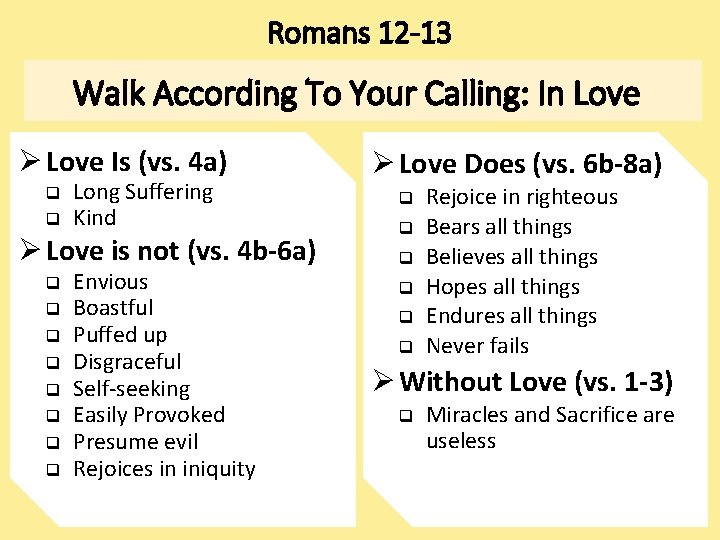 Romans 12-13

Walk According To Your Calling: In Love

➢ Love Is (vs. 4a)
❑ Long Suffering
❑ Kind

➢ Love is not (vs. 4b-6a)
❑ Envious
❑ Boastful
❑ Puffed up
❑ Disgraceful
❑ Self-seeking
❑ Easily Provoked
❑ Presume evil
❑ Rejoices in iniquity

➢ Love Does (vs. 6b-8a)
❑ Rejoice in righteous
❑ Bears all things
❑ Believes all things
❑ Hopes all things
❑ Endures all things
❑ Never fails

➢ Without Love (vs. 1-3)
❑ Miracles and Sacrifice are useless